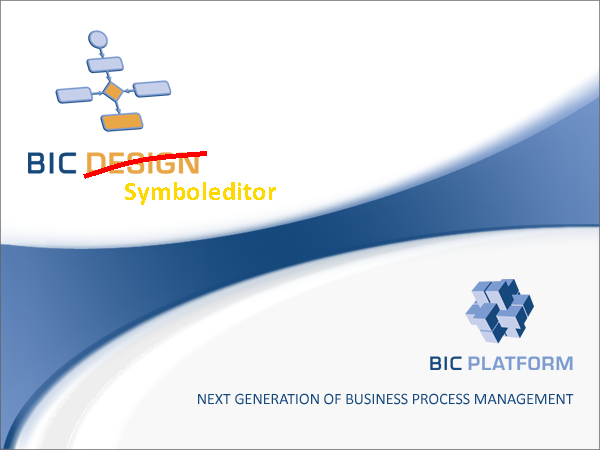 BIC DESIGN
Symboleditor

BIC PLATFORM

NEXT GENERATION OF BUSINESS PROCESS MANAGEMENT